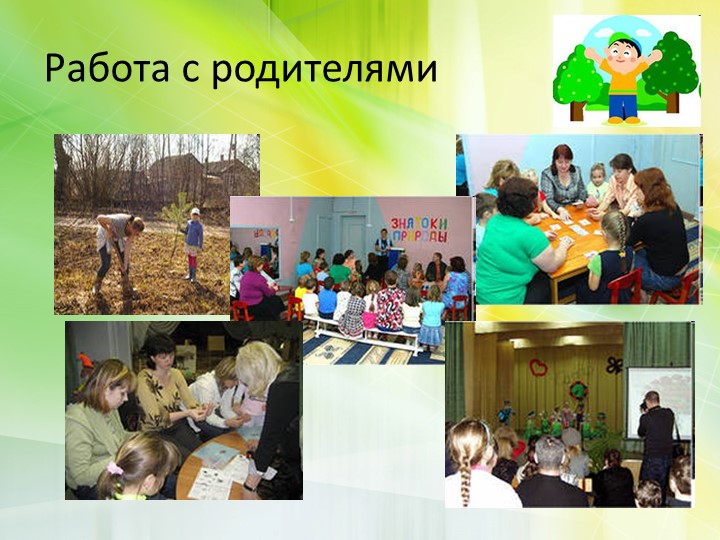 Работа с родителями

ЗНАТОКИ ПРИРОДЫ